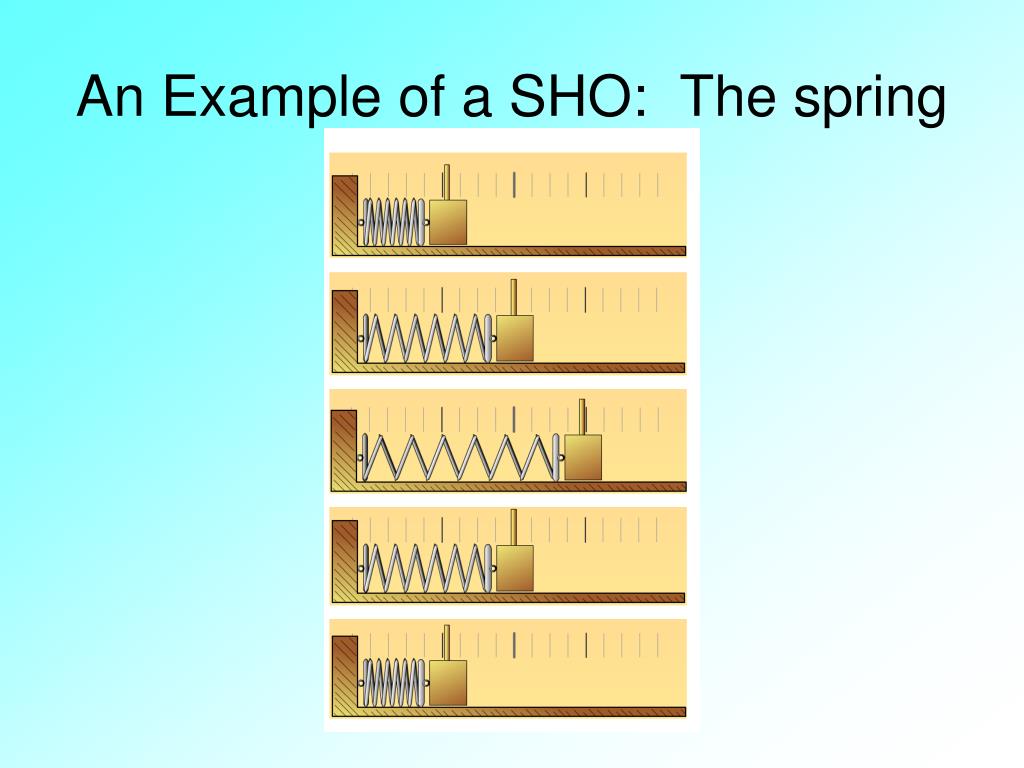 An Example of a SHO:  The spring